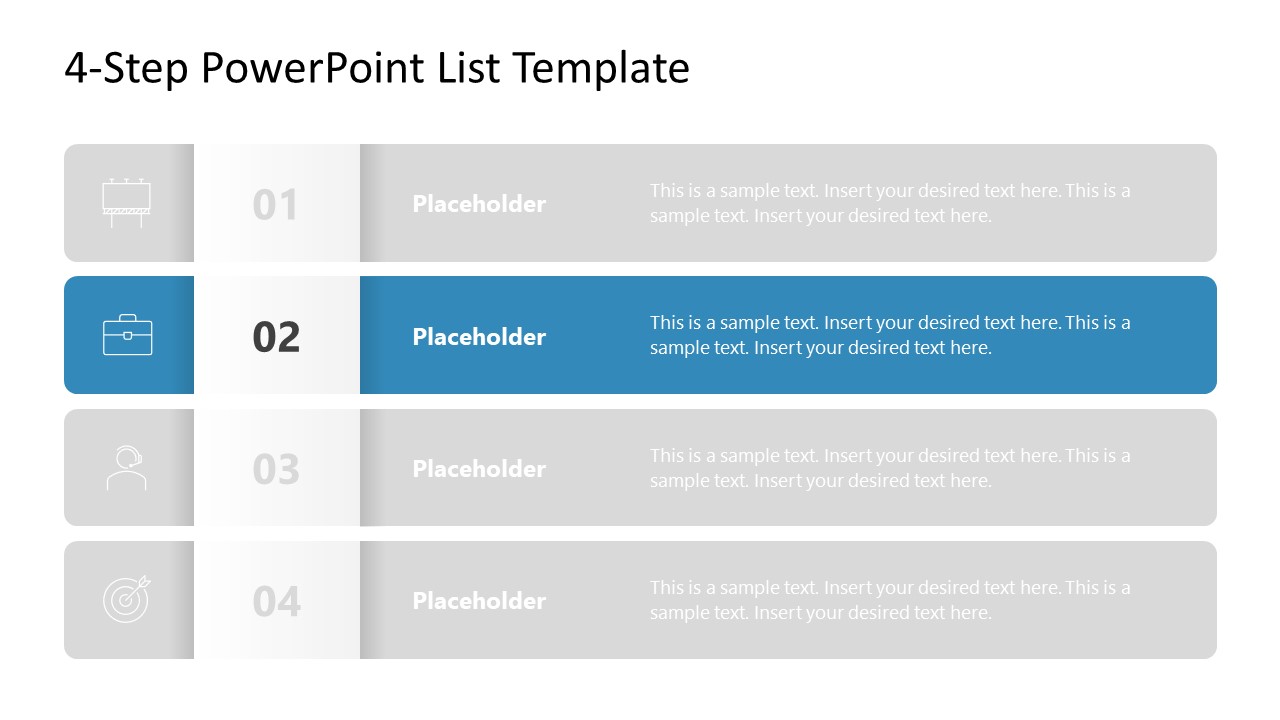 4-Step PowerPoint List Template

01

Placeholder

This is a sample text. Insert your desired text here. This is a sample text. Insert your desired text here.

02

Placeholder

This is a sample text. Insert your desired text here. This is a sample text. Insert your desired text here.

03

Placeholder

This is a sample text. Insert your desired text here. This is a sample text. Insert your desired text here.

04

Placeholder

This is a sample text. Insert your desired text here. This is a sample text. Insert your desired text here.